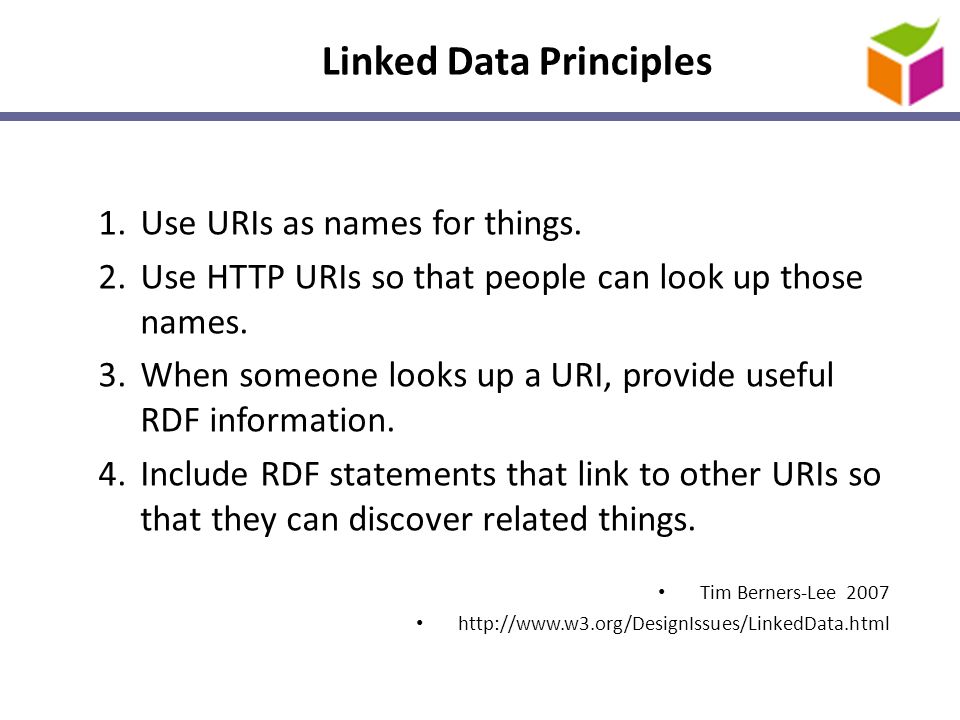 Linked Data Principles

1. Use URIs as names for things.
2. Use HTTP URIs so that people can look up those names.
3. When someone looks up a URI, provide useful RDF information.
4. Include RDF statements that link to other URIs so that they can discover related things.

• Tim Berners-Lee 2007
• http://www.w3.org/DesignIssues/LinkedData.html